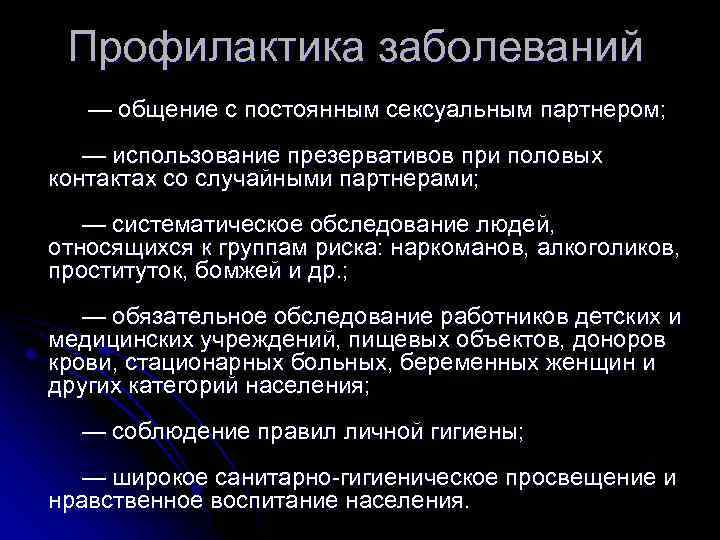 Профилактика заболеваний

— общение с постоянным сексуальным партнером;

— использование презервативов при половых контактах со случайными партнерами;

— систематическое обследование людей, относящихся к группам риска: наркоманов, алкоголиков, проституток, бомжей и др.;

— обязательное обследование работников детских и медицинских учреждений, пищевых объектов, доноров крови, стационарных больных, беременных женщин и других категорий населения;

— соблюдение правил личной гигиены;

— широкое санитарно-гигиеническое просвещение и нравственное воспитание населения.